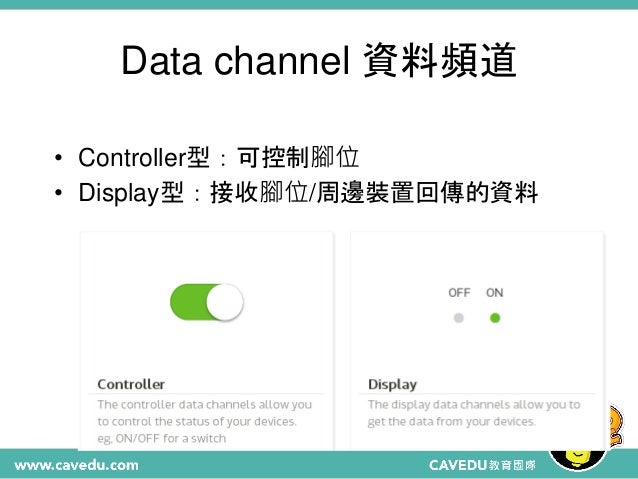 Data channel 資料頻道

• Controller型：可控制腳位
• Display型：接收腳位/周邊裝置回傳的資料

Controller
The controller data channels allow you to control the status of your devices. eg. ON/OFF for a switch

OFF ON

Display
The display data channels allow you to get the data from your devices.

www.cavedu.com

CAVEDU教育團隊